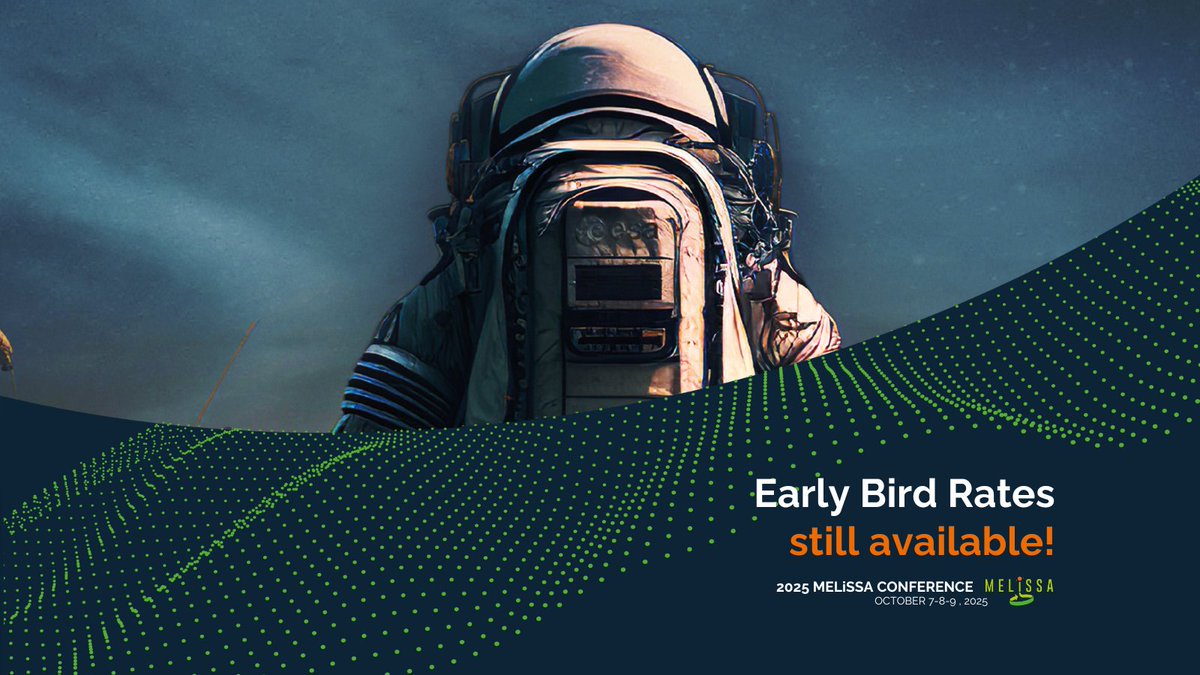 esa

Early Bird Rates
still available!

2025 MELiSSA CONFERENCE
OCTOBER 7-8-9 , 2025

MELiSSA